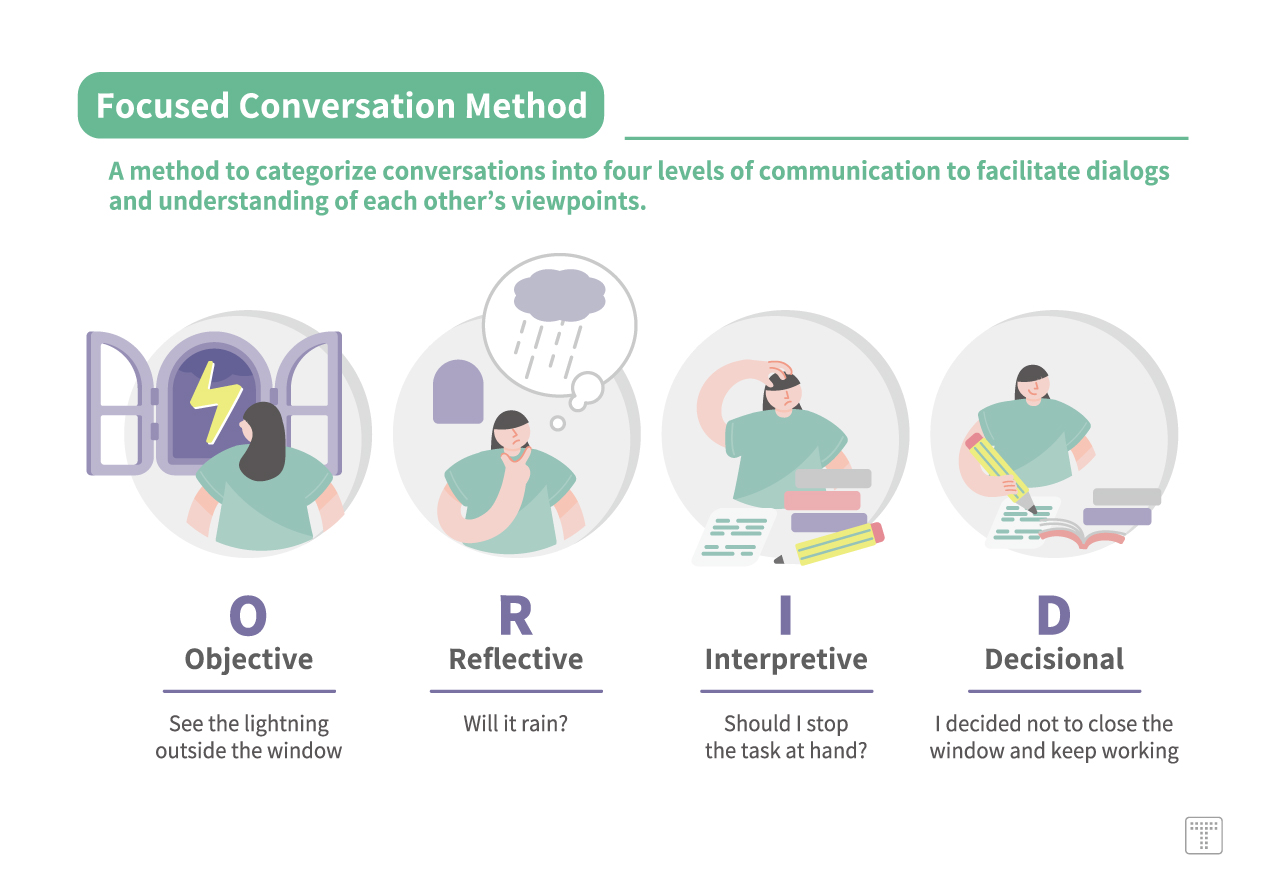 Focused Conversation Method

A method to categorize conversations into four levels of communication to facilitate dialogs and understanding of each other's viewpoints.

O
Objective
See the lightning outside the window

R
Reflective
Will it rain?

I
Interpretive
Should I stop the task at hand?

D
Decisional
I decided not to close the window and keep working